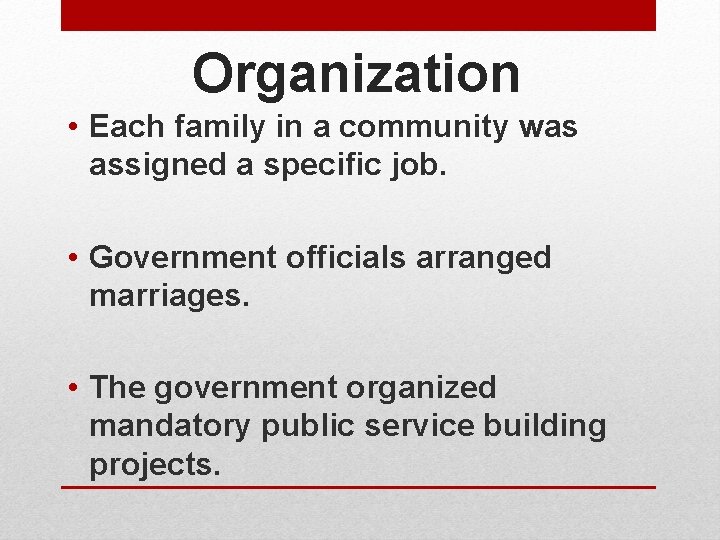 Organization

• Each family in a community was assigned a specific job.

• Government officials arranged marriages.

• The government organized mandatory public service building projects.